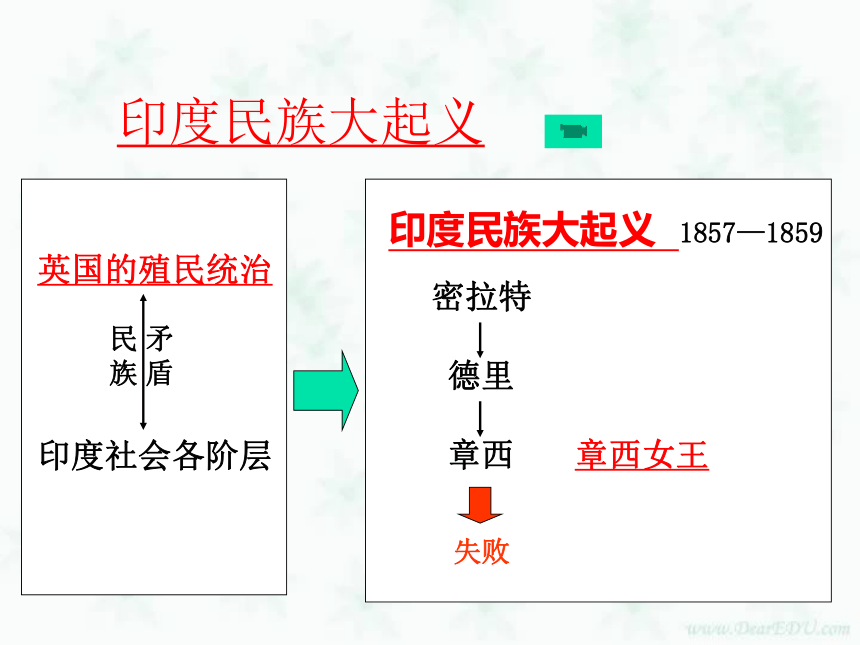 印度民族大起义

英国的殖民统治

民族矛盾

印度社会各阶层

印度民族大起义 1857—1859

密拉特

德里

章西

章西女王

失败

www.DearEDU.com